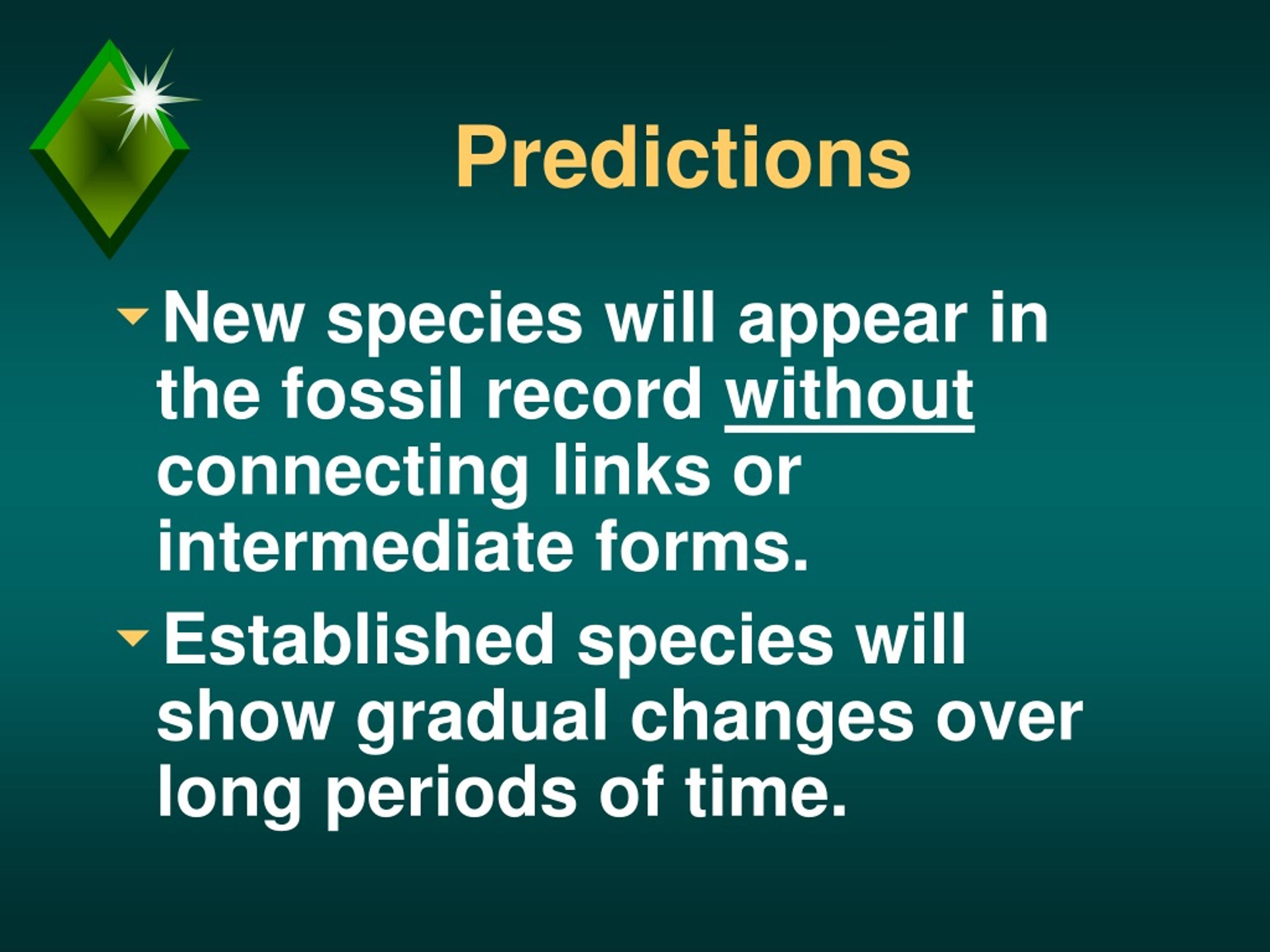 Predictions

New species will appear in the fossil record without connecting links or intermediate forms.

Established species will show gradual changes over long periods of time.